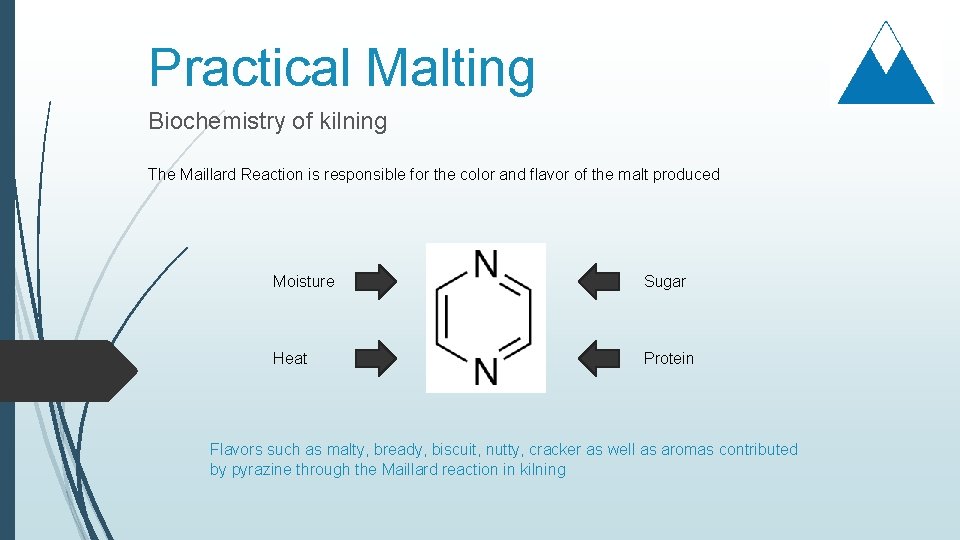 Practical Malting

Biochemistry of kilning

The Maillard Reaction is responsible for the color and flavor of the malt produced

Moisture

Heat

N

N

Sugar

Protein

Flavors such as malty, bready, biscuit, nutty, cracker as well as aromas contributed by pyrazine through the Maillard reaction in kilning